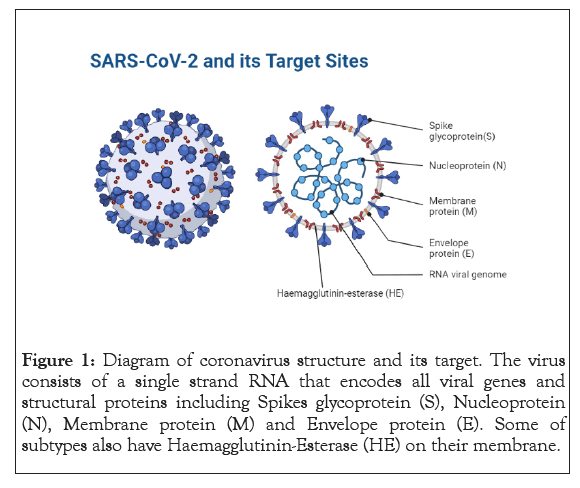 SARS-CoV-2 and its Target Sites

Spike glycoprotein(S)

Nucleoprotein (N)

Membrane protein (M)

Envelope protein (E)

RNA viral genome

Haemagglutinin-esterase (HE)

Figure 1: Diagram of coronavirus structure and its target. The virus consists of a single strand RNA that encodes all viral genes and structural proteins including Spikes glycoprotein (S), Nucleoprotein (N), Membrane protein (M) and Envelope protein (E). Some of subtypes also have Haemagglutinin-Esterase (HE) on their membrane.